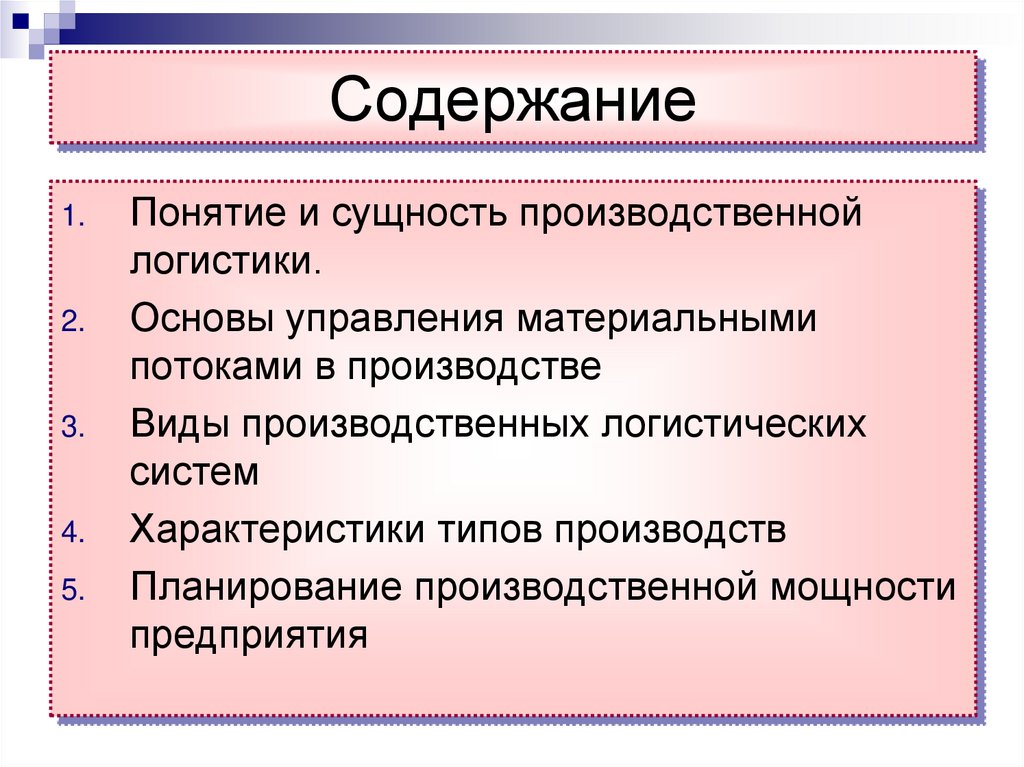 Содержание

1. Понятие и сущность производственной логистики.
2. Основы управления материальными потоками в производстве
3. Виды производственных логистических систем
4. Характеристики типов производств
5. Планирование производственной мощности предприятия